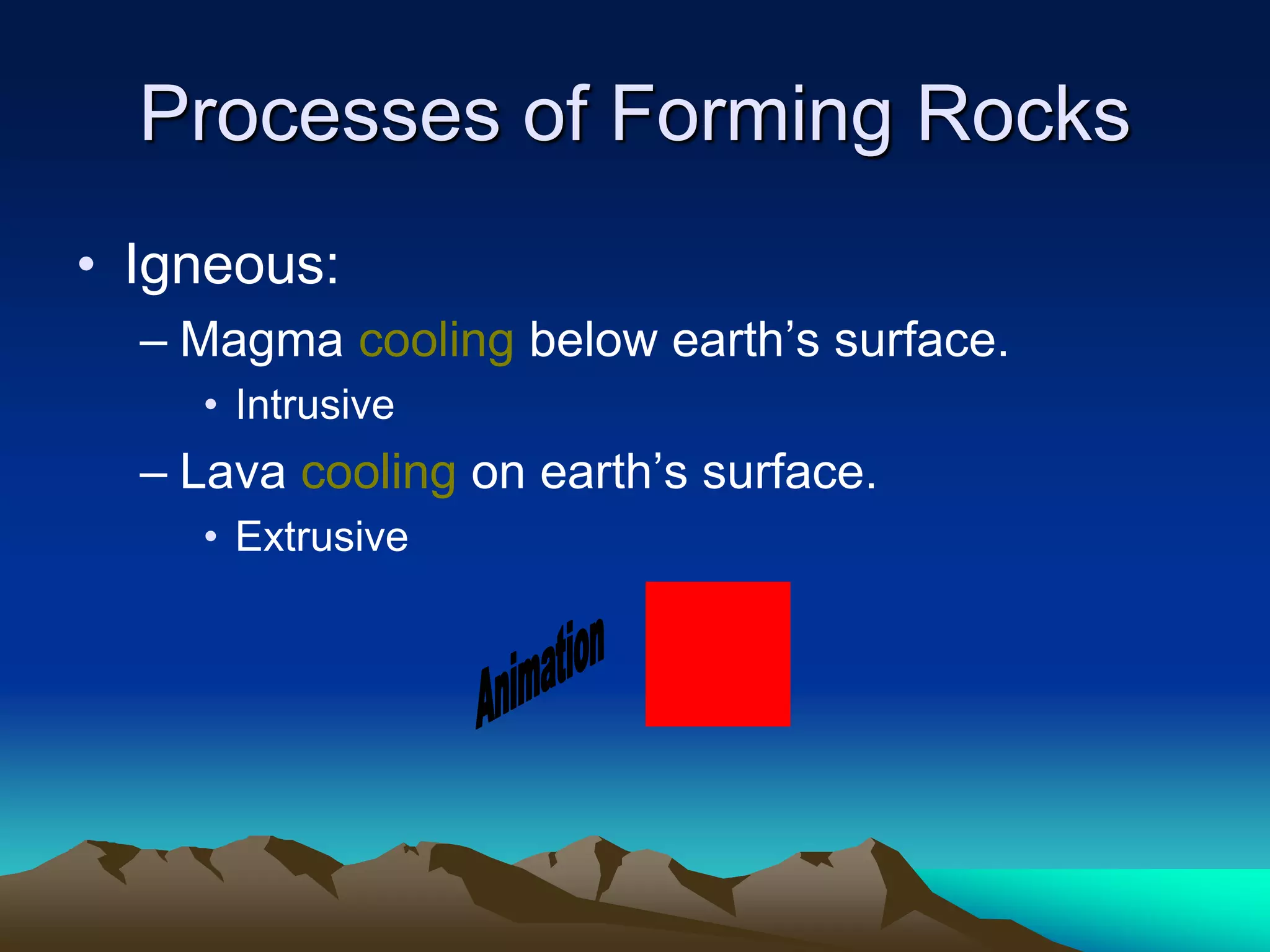 Processes of Forming Rocks

• Igneous:

– Magma cooling below earth’s surface.

• Intrusive

– Lava cooling on earth’s surface.

• Extrusive

Animation